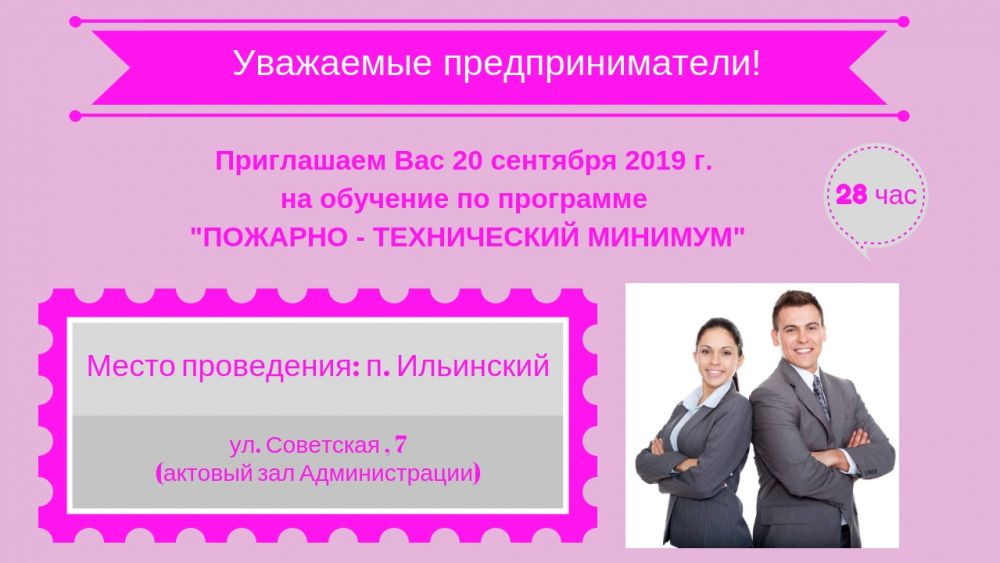 Уважаемые предприниматели!

Приглашаем Вас 20 сентября 2019 г. на обучение по программе "ПОЖАРНО - ТЕХНИЧЕСКИЙ МИНИМУМ"

28 час

Место проведения: п. Ильинский

ул. Советская , 7
(актовый зал Администрации)